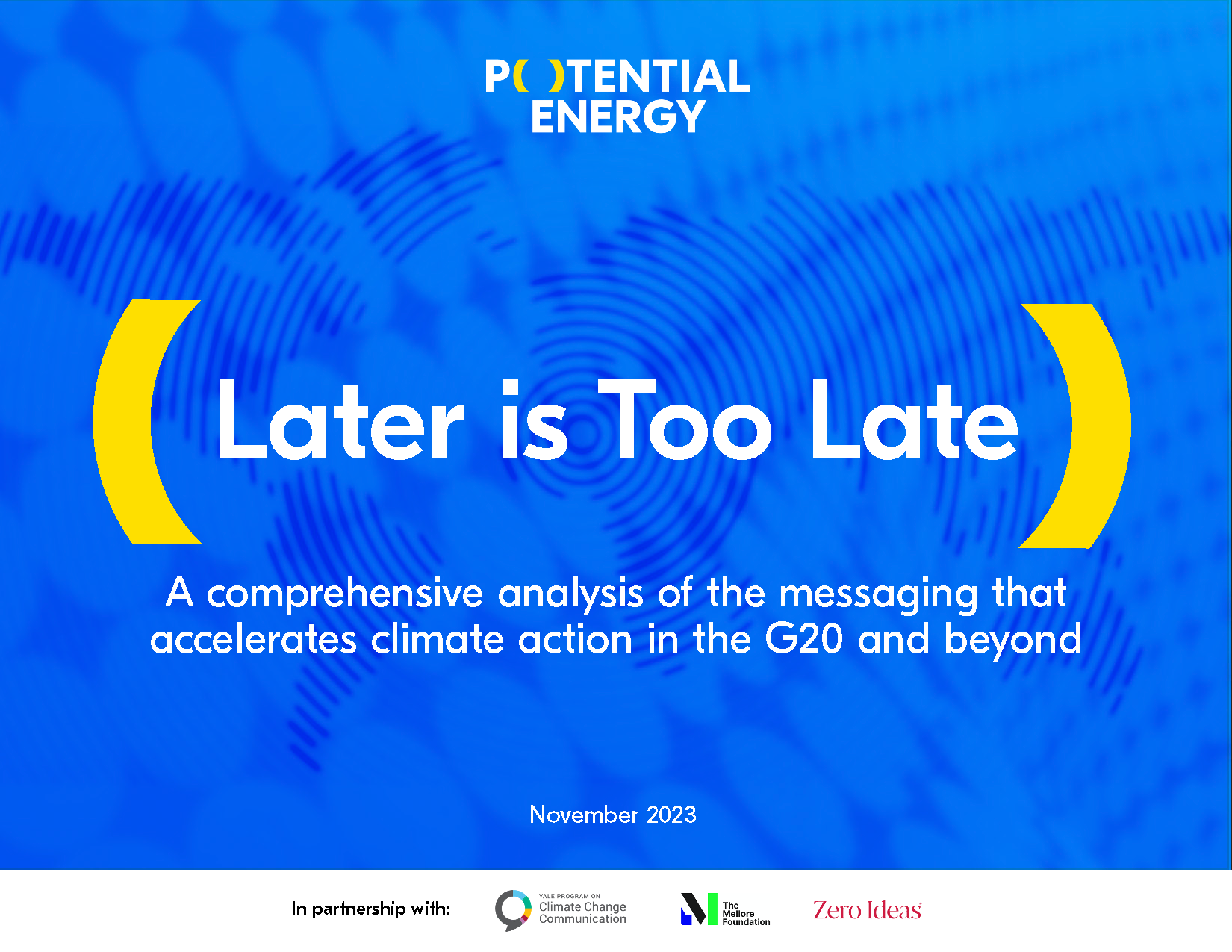 P( )TENTIAL ENERGY

( Later is Too Late )

A comprehensive analysis of the messaging that accelerates climate action in the G20 and beyond

November 2023

In partnership with:

YALE PROGRAM ON Climate Change Communication

The Meliore Foundation

Zero Ideas